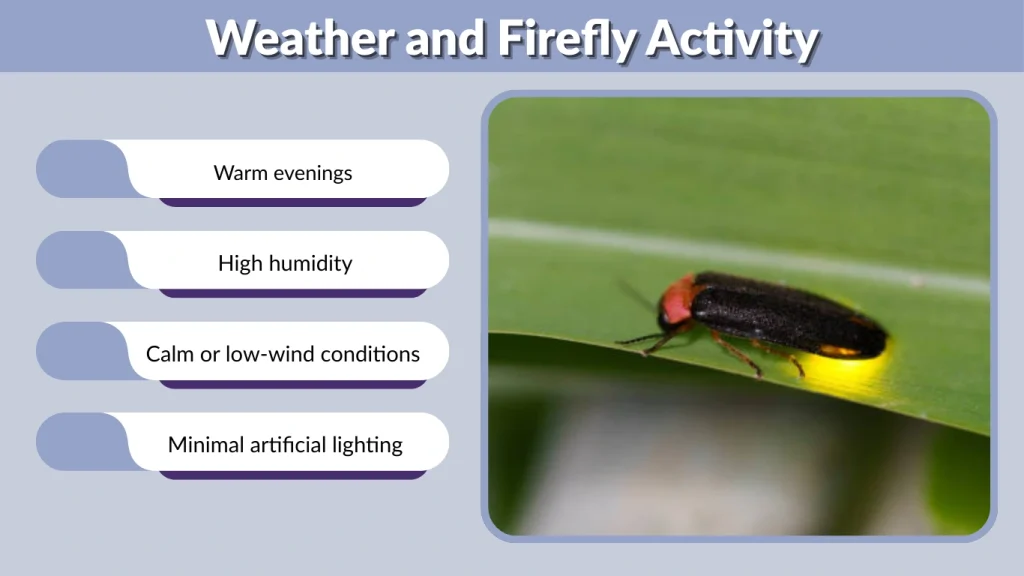 Weather and Firefly Activity

Warm evenings

High humidity

Calm or low-wind conditions

Minimal artificial lighting